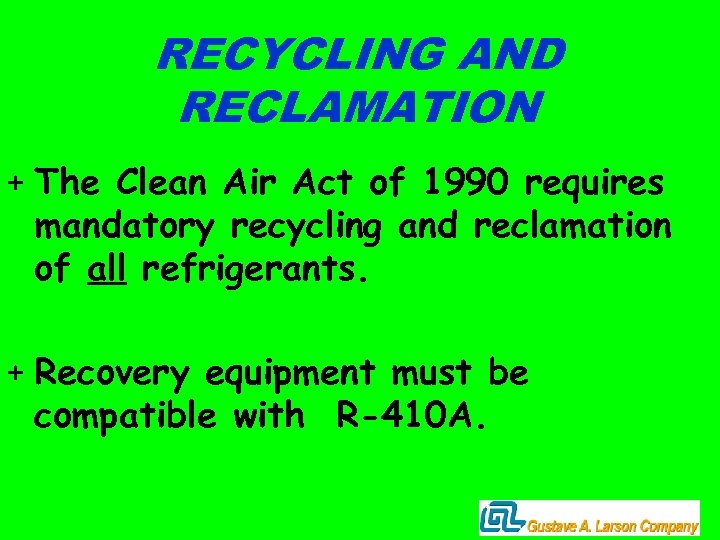 RECYCLING AND RECLAMATION

+ The Clean Air Act of 1990 requires mandatory recycling and reclamation of all refrigerants.

+ Recovery equipment must be compatible with R-410A.

GL Gustave A. Larson Company